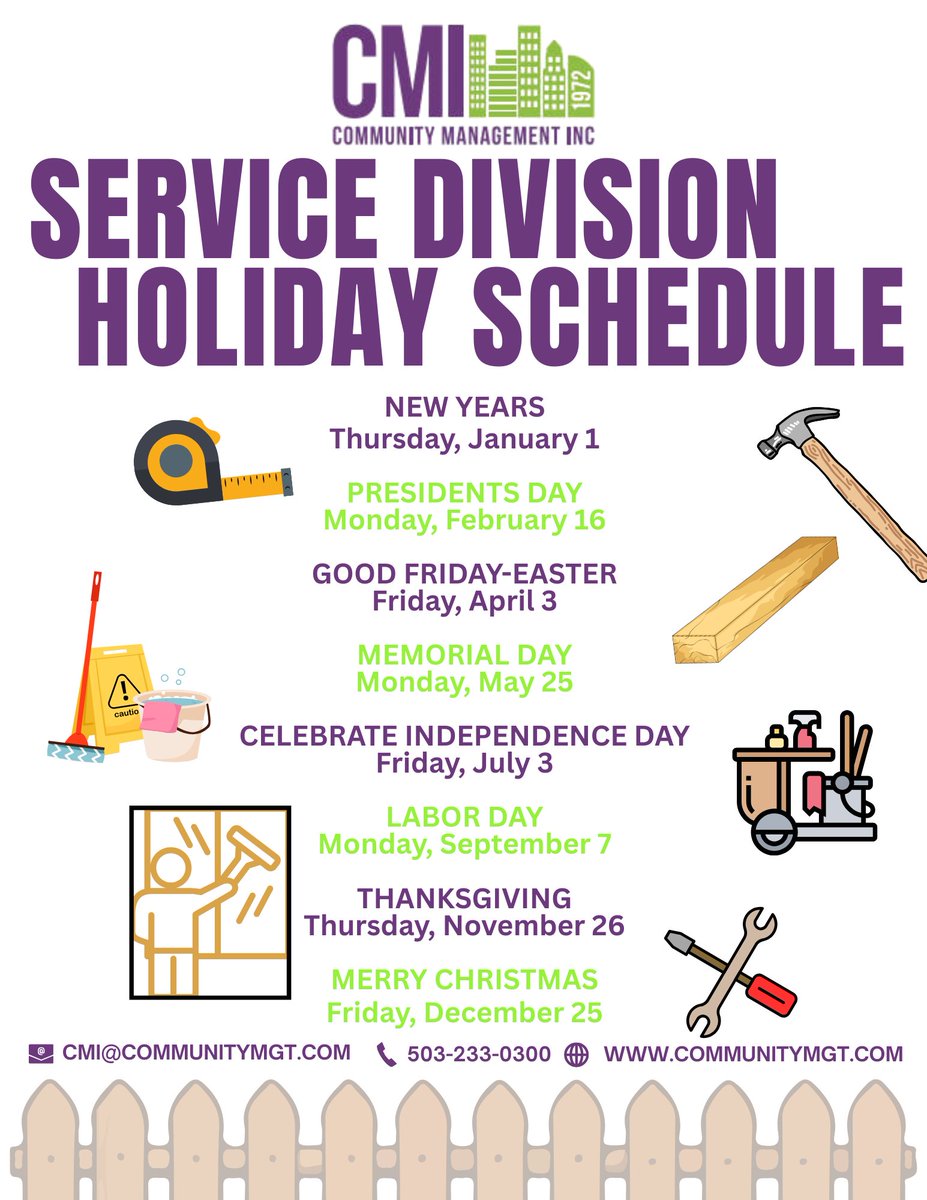 CMI 1972
COMMUNITY MANAGEMENT INC

SERVICE DIVISION HOLIDAY SCHEDULE

NEW YEARS
Thursday, January 1

PRESIDENTS DAY
Monday, February 16

GOOD FRIDAY-EASTER
Friday, April 3

MEMORIAL DAY
Monday, May 25

CELEBRATE INDEPENDENCE DAY
Friday, July 3

LABOR DAY
Monday, September 7

THANKSGIVING
Thursday, November 26

MERRY CHRISTMAS
Friday, December 25

caution

CMI@COMMUNITYMGT.COM 503-233-0300 WWW.COMMUNITYMGT.COM